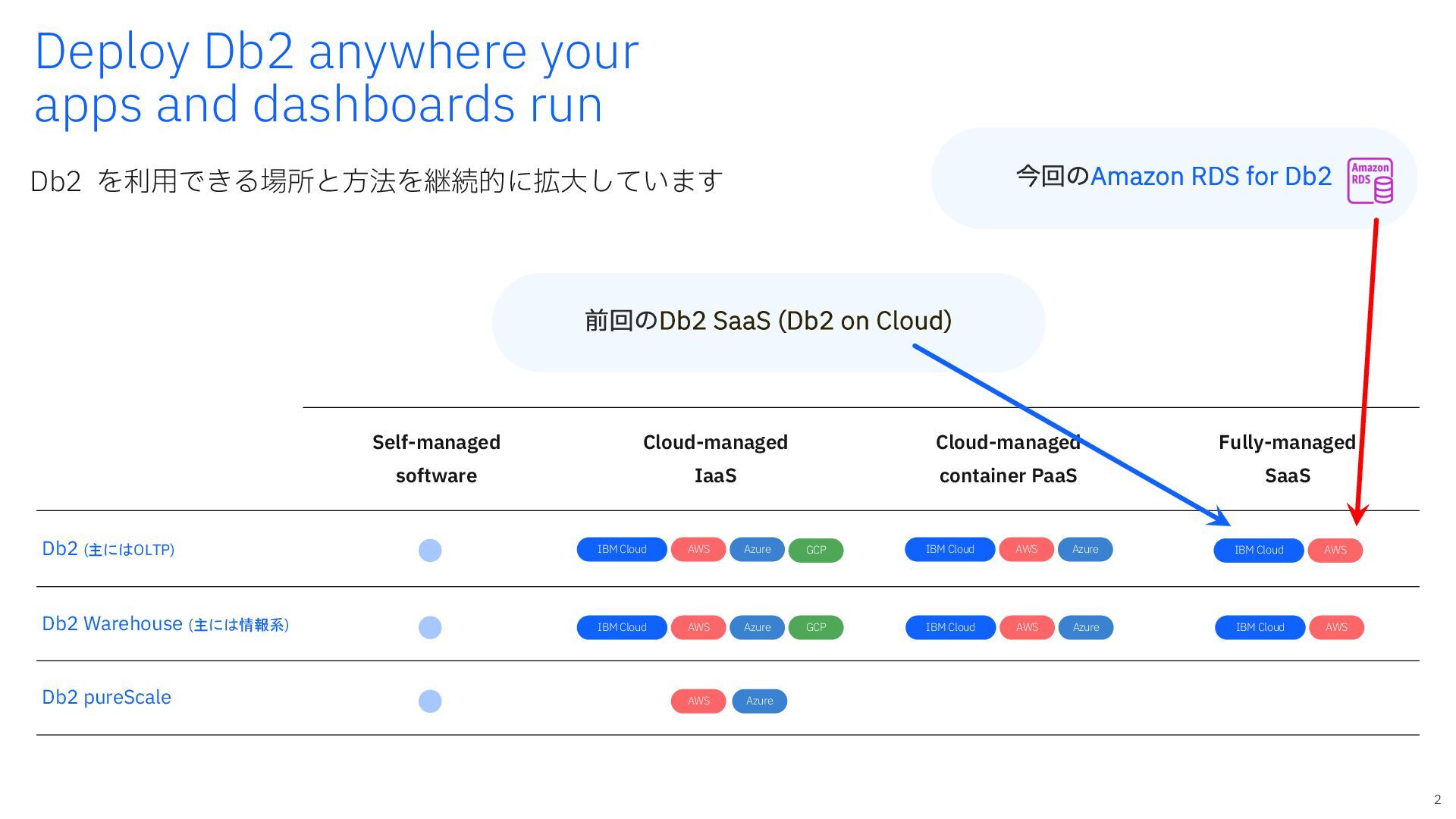 Deploy Db2 anywhere your apps and dashboards run

Db2 を利用できる場所と方法を継続的に拡大しています

今回のAmazon RDS for Db2

Amazon RDS

前回のDb2 SaaS (Db2 on Cloud)

| | Self-managed software | Cloud-managed IaaS | Cloud-managed container PaaS | Fully-managed SaaS |
|---|---|---|---|---|
| Db2 (主にはOLTP) | | IBM Cloud AWS Azure GCP | IBM Cloud AWS Azure | IBM Cloud AWS |
| Db2 Warehouse (主には情報系) | | IBM Cloud AWS Azure GCP | IBM Cloud AWS Azure | IBM Cloud AWS |
| Db2 pureScale | | AWS Azure | | |

2